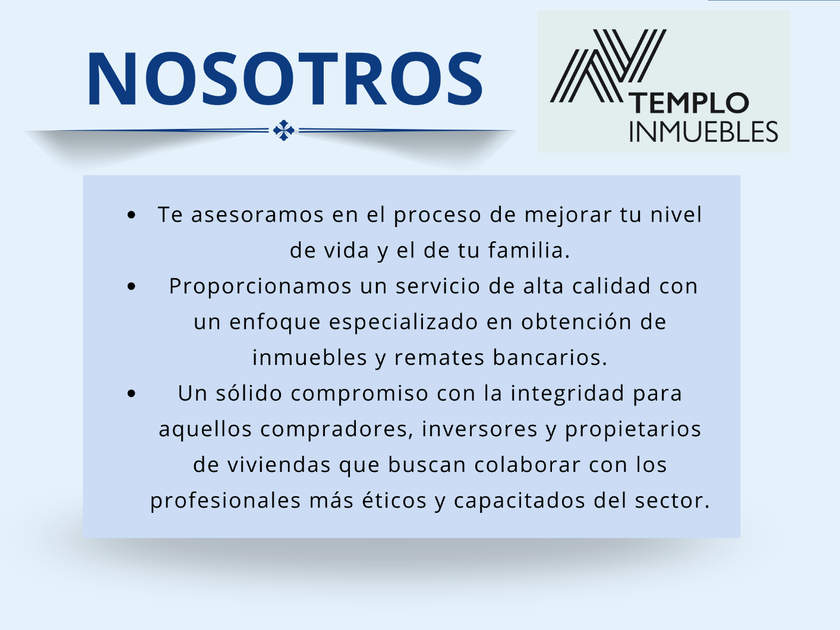 NOSOTROS

TEMPLO
INMUEBLES

• Te asesoramos en el proceso de mejorar tu nivel de vida y el de tu familia.
• Proporcionamos un servicio de alta calidad con un enfoque especializado en obtención de inmuebles y remates bancarios.
• Un sólido compromiso con la integridad para aquellos compradores, inversores y propietarios de viviendas que buscan colaborar con los profesionales más éticos y capacitados del sector.